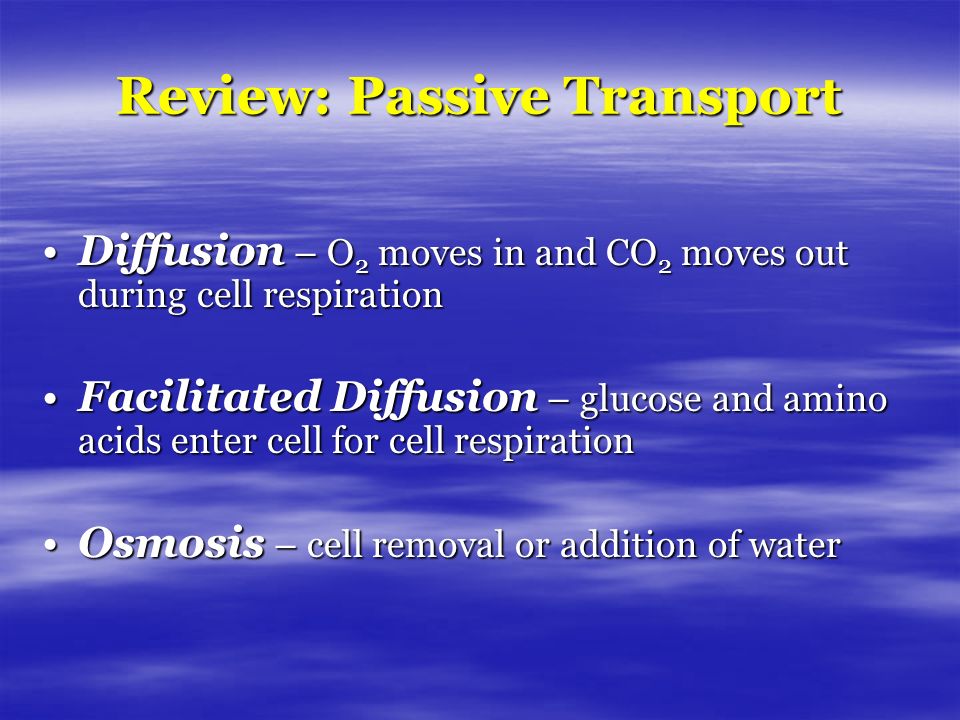 Review: Passive Transport

• Diffusion – $O_2$ moves in and $CO_2$ moves out during cell respiration

• Facilitated Diffusion – glucose and amino acids enter cell for cell respiration

• Osmosis – cell removal or addition of water